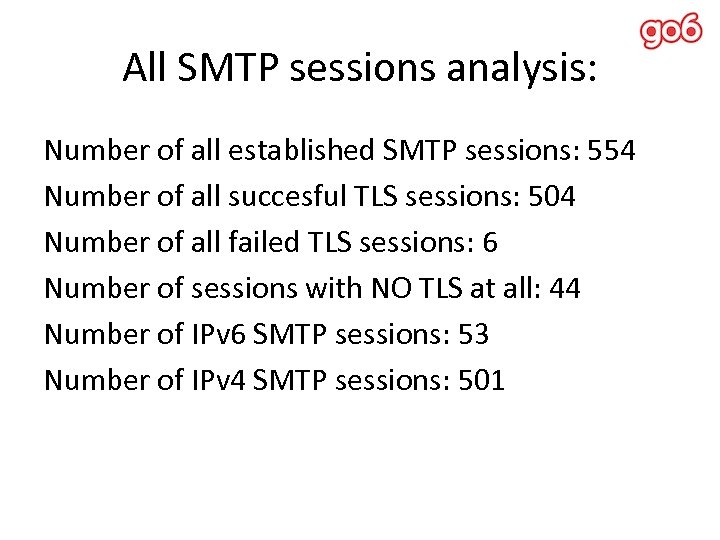 go6

All SMTP sessions analysis:

Number of all established SMTP sessions: 554

Number of all succesful TLS sessions: 504

Number of all failed TLS sessions: 6

Number of sessions with NO TLS at all: 44

Number of IPv6 SMTP sessions: 53

Number of IPv4 SMTP sessions: 501